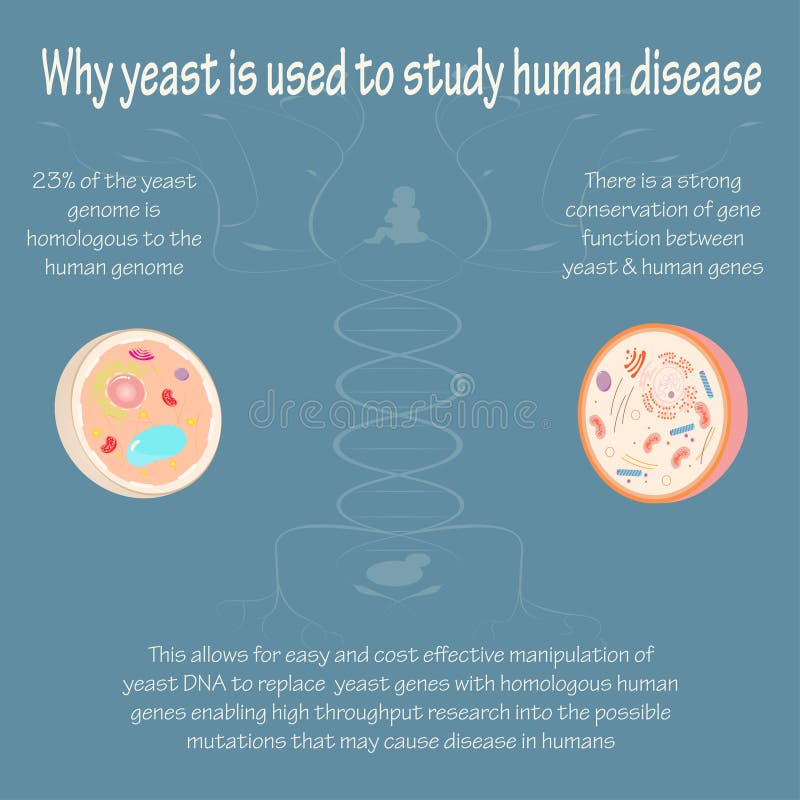 Why yeast is used to study human disease

23% of the yeast genome is homologous to the human genome

There is a strong conservation of gene function between yeast & human genes

dreamstime

This allows for easy and cost effective manipulation of yeast DNA to replace yeast genes with homologous human genes enabling high throughput research into the possible mutations that may cause disease in humans